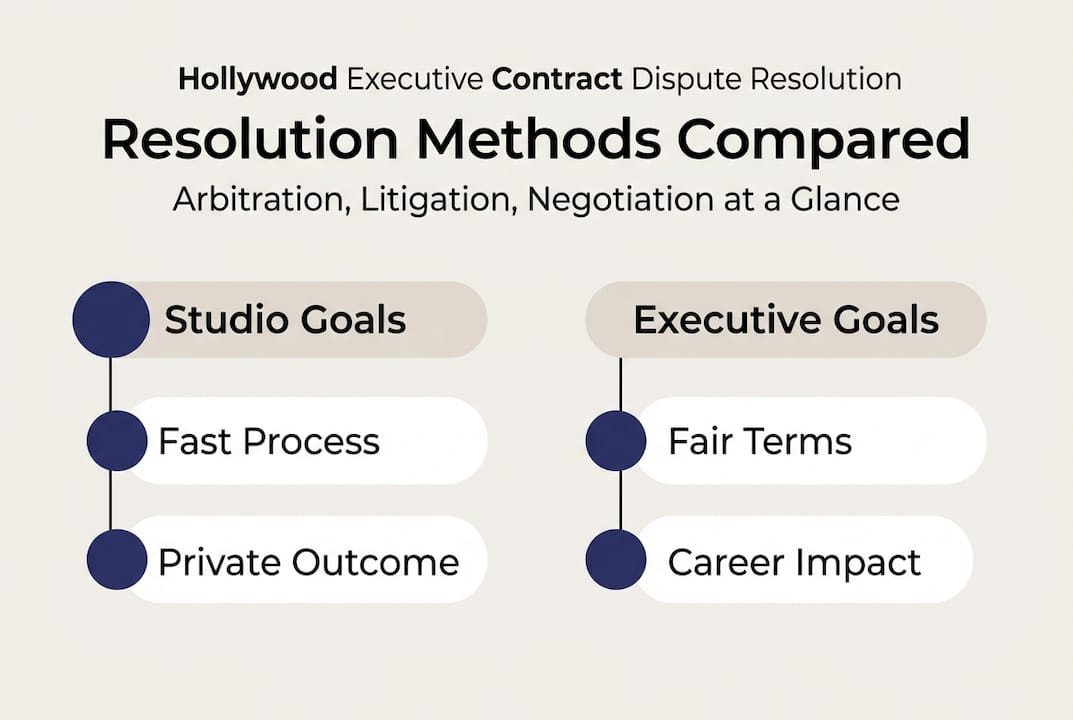 Hollywood Executive Contract Dispute Resolution

Resolution Methods Compared

Arbitration, Litigation, Negotiation at a Glance

Studio Goals

Fast Process

Private Outcome

Executive Goals

Fair Terms

Career Impact